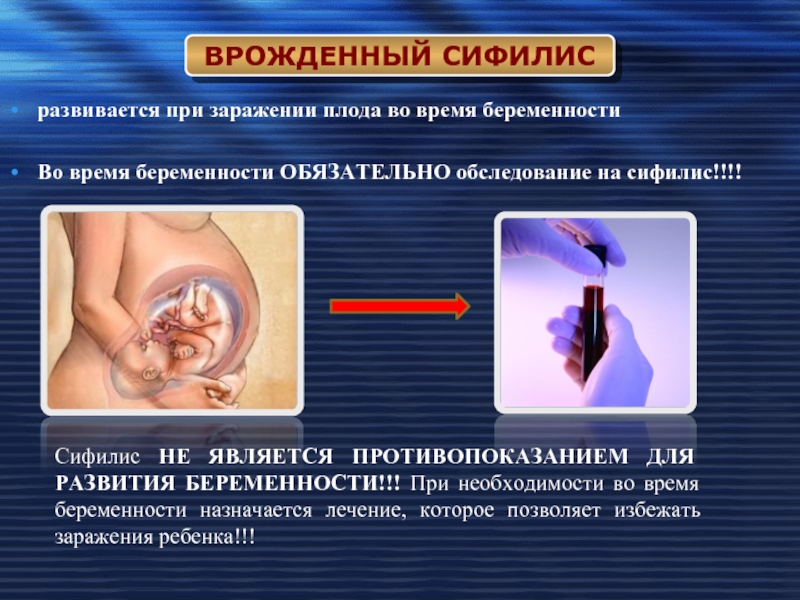 ВРОЖДЕННЫЙ СИФИЛИС

• развивается при заражении плода во время беременности

• Во время беременности ОБЯЗАТЕЛЬНО обследование на сифилис!!!!

Сифилис НЕ ЯВЛЯЕТСЯ ПРОТИВОПОКАЗАНИЕМ ДЛЯ РАЗВИТИЯ БЕРЕМЕННОСТИ!!! При необходимости во время беременности назначается лечение, которое позволяет избежать заражения ребенка!!!